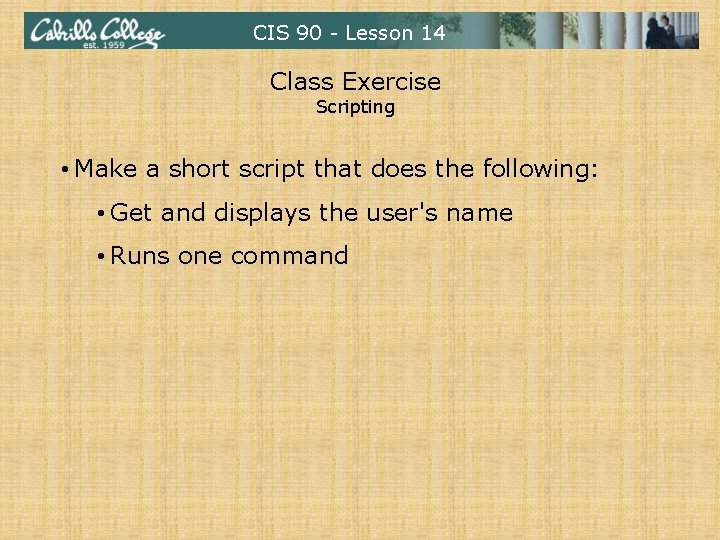 Cabrillo College
est. 1959

CIS 90 - Lesson 14

Class Exercise
Scripting

• Make a short script that does the following:

• Get and displays the user's name

• Runs one command